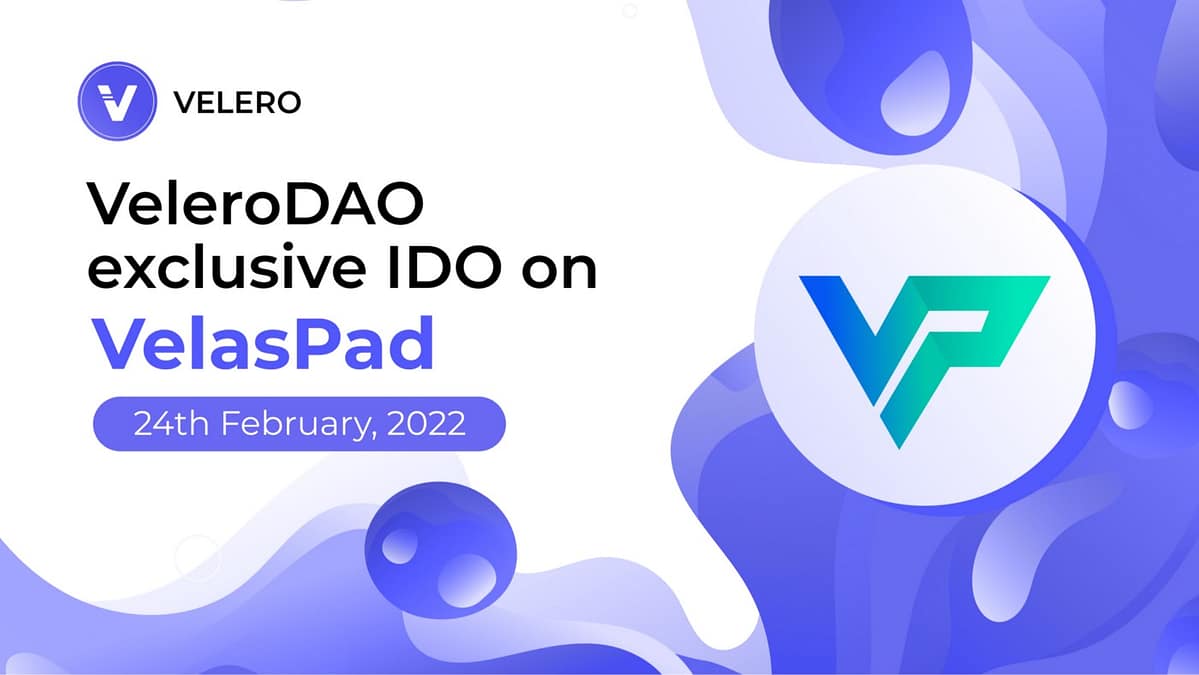 VELERO

VeleroDAO exclusive IDO on VelasPad

24th February, 2022